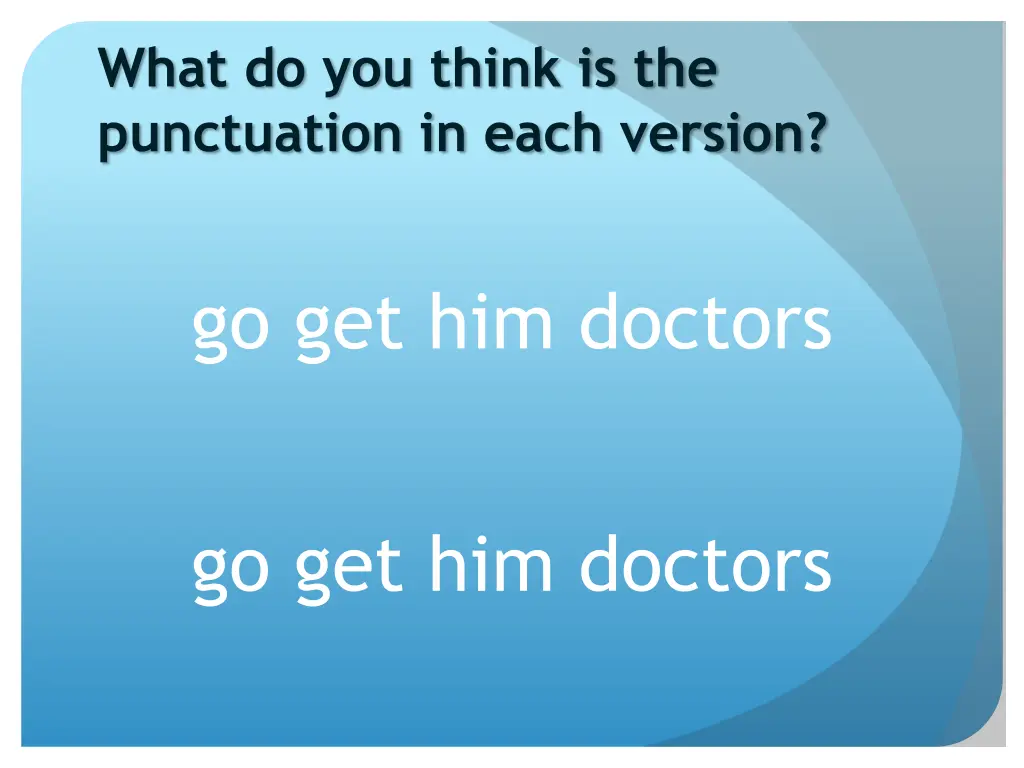 What do you think is the punctuation in each version?

go get him doctors

go get him doctors